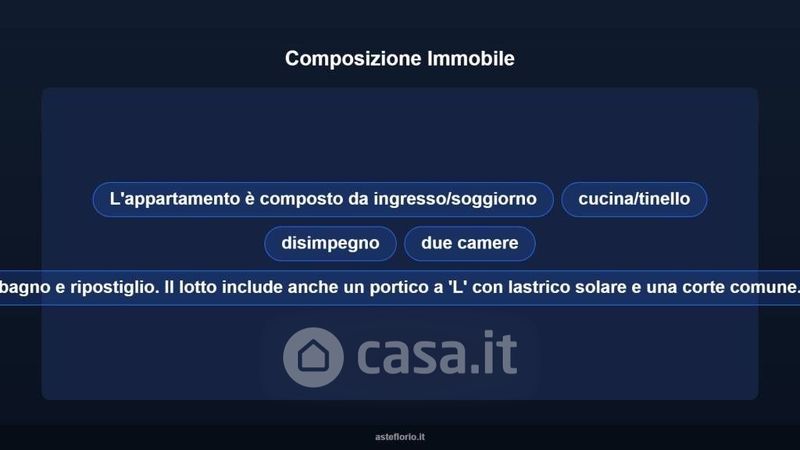 Composizione Immobile

L'appartamento è composto da ingresso/soggiorno

cucina/tinello

disimpegno

due camere

bagno e ripostiglio. Il lotto include anche un portico a 'L' con lastrico solare e una corte comune.

casa.it

asteflorio.it